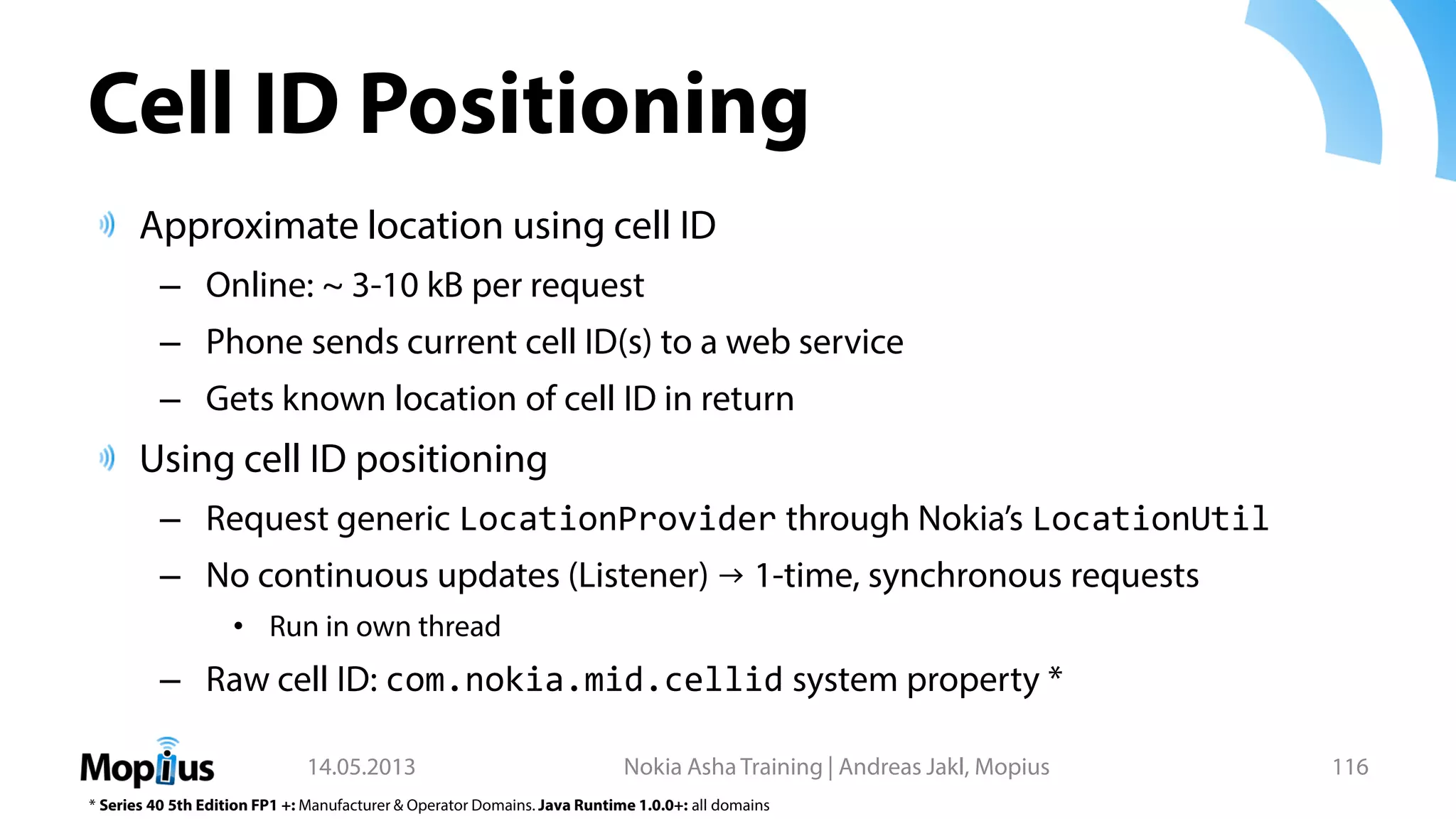 Cell ID Positioning

Approximate location using cell ID

– Online: ~ 3-10 kB per request

– Phone sends current cell ID(s) to a web service

– Gets known location of cell ID in return

Using cell ID positioning

– Request generic LocationProvider through Nokia's LocationUtil

– No continuous updates (Listener) → 1-time, synchronous requests

• Run in own thread

– Raw cell ID: com.nokia.mid.cellid system property *

Mopius 14.05.2013 Nokia Asha Training | Andreas Jakl, Mopius 116

* Series 40 5th Edition FP1 +: Manufacturer & Operator Domains. Java Runtime 1.0.0+: all domains